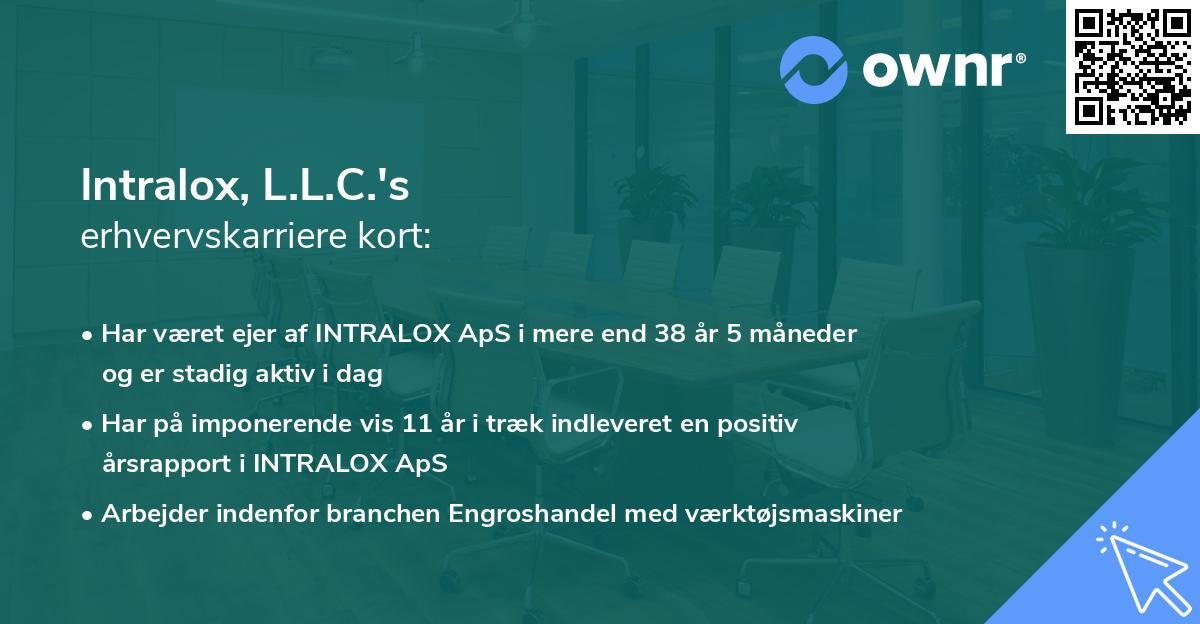 ownr®

Intralox, L.L.C.'s
erhvervskarriere kort:

• Har været ejer af INTRALOX ApS i mere end 38 år 5 måneder og er stadig aktiv i dag

• Har på imponerende vis 11 år i træk indleveret en positiv årsrapport i INTRALOX ApS

• Arbejder indenfor branchen Engroshandel med værktøjsmaskiner